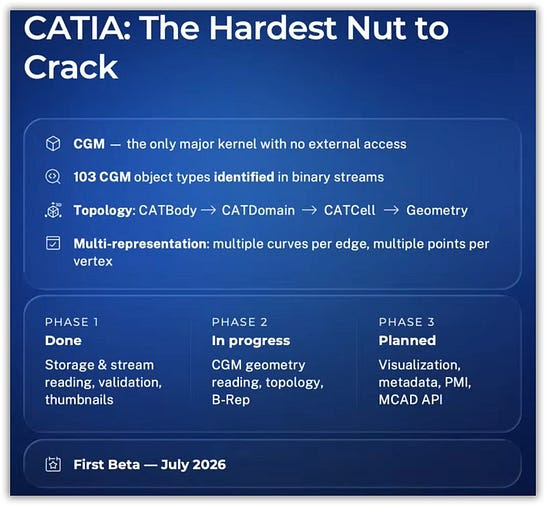 CATIA: The Hardest Nut to Crack

CGM — the only major kernel with no external access

103 CGM object types identified in binary streams

Topology: CATBody → CATDomain → CATCell → Geometry

Multi-representation: multiple curves per edge, multiple points per vertex

PHASE 1
Done
Storage & stream reading, validation, thumbnails

PHASE 2
In progress
CGM geometry reading, topology, B-Rep

PHASE 3
Planned
Visualization, metadata, PMI, MCAD API

First Beta — July 2026